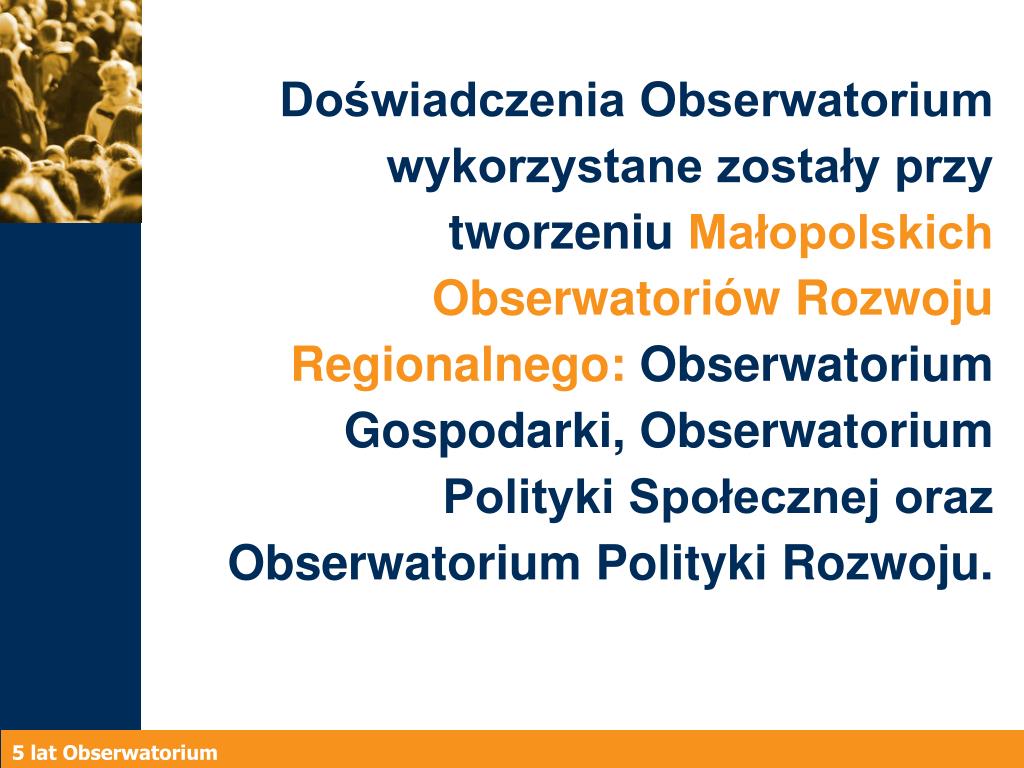 Doświadczenia Obserwatorium wykorzystane zostały przy tworzeniu Małopolskich Obserwatoriów Rozwoju Regionalnego: Obserwatorium Gospodarki, Obserwatorium Polityki Społecznej oraz Obserwatorium Polityki Rozwoju.

5 lat Obserwatorium